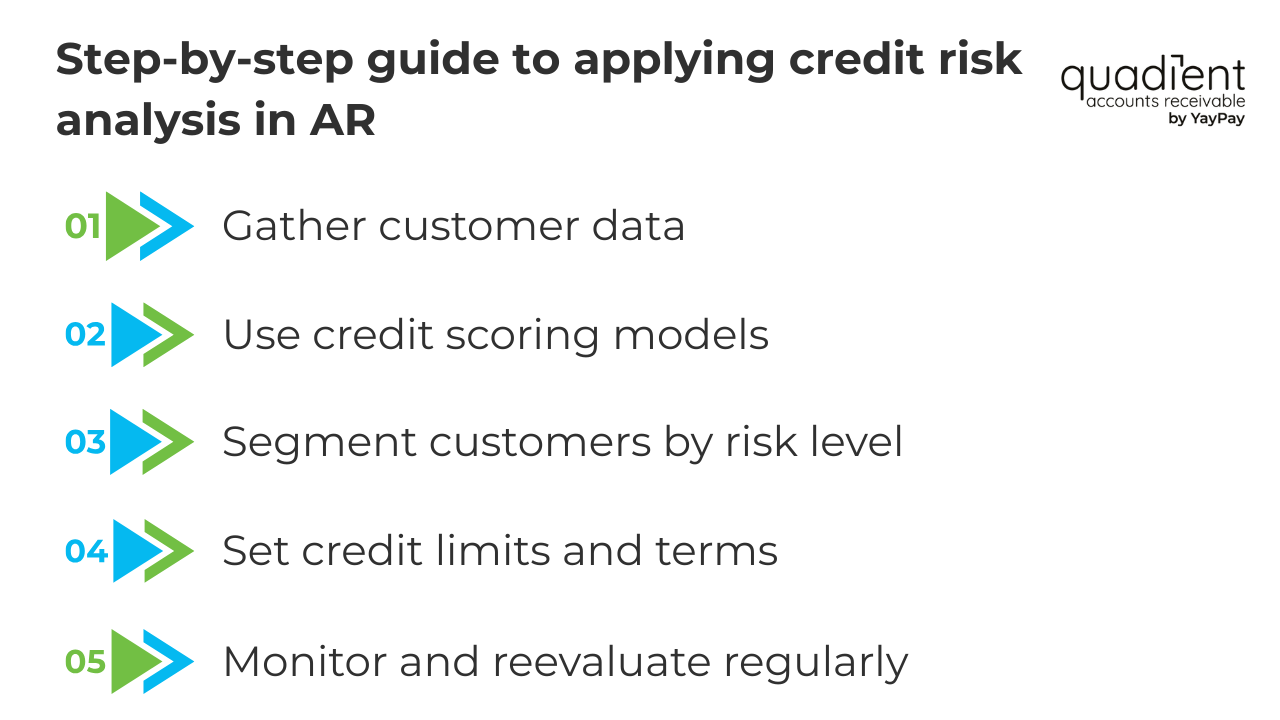 Step-by-step guide to applying credit risk analysis in AR

quadient
accounts receivable
by YayPay

01 Gather customer data

02 Use credit scoring models

03 Segment customers by risk level

04 Set credit limits and terms

05 Monitor and reevaluate regularly